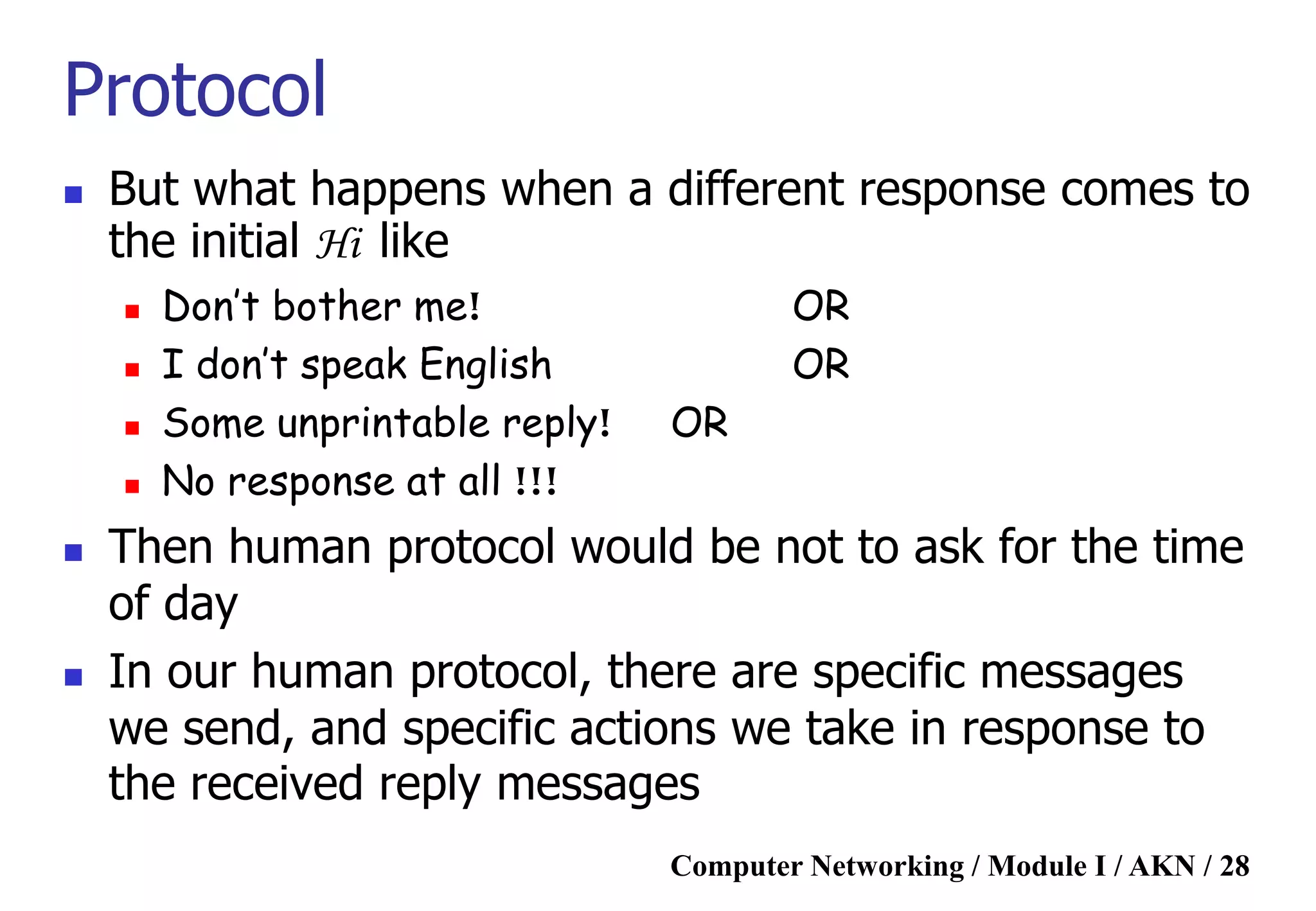 Protocol

- But what happens when a different response comes to the initial Hi like
  - Don't bother me! OR
  - I don't speak English OR
  - Some unprintable reply! OR
  - No response at all !!!
- Then human protocol would be not to ask for the time of day
- In our human protocol, there are specific messages we send, and specific actions we take in response to the received reply messages

Computer Networking / Module I / AKN / 28